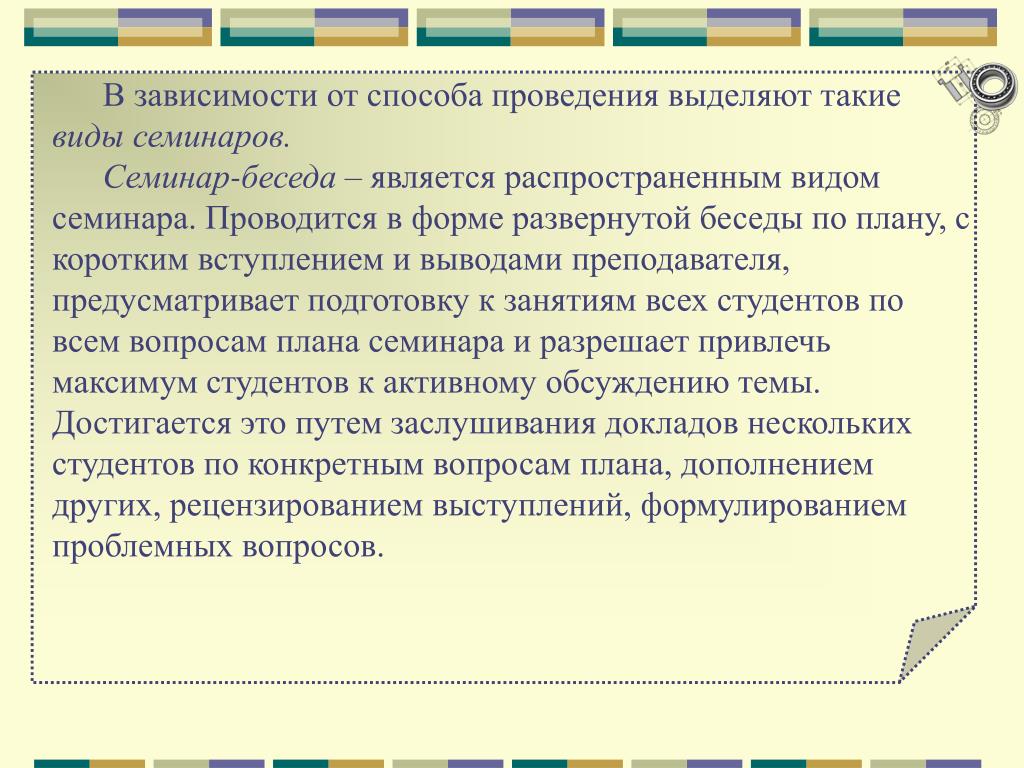 В зависимости от способа проведения выделяют такие виды семинаров.

Семинар-беседа – является распространенным видом семинара. Проводится в форме развернутой беседы по плану, с коротким вступлением и выводами преподавателя, предусматривает подготовку к занятиям всех студентов по всем вопросам плана семинара и разрешает привлечь максимум студентов к активному обсуждению темы. Достигается это путем заслушивания докладов нескольких студентов по конкретным вопросам плана, дополнением других, рецензированием выступлений, формулированием проблемных вопросов.